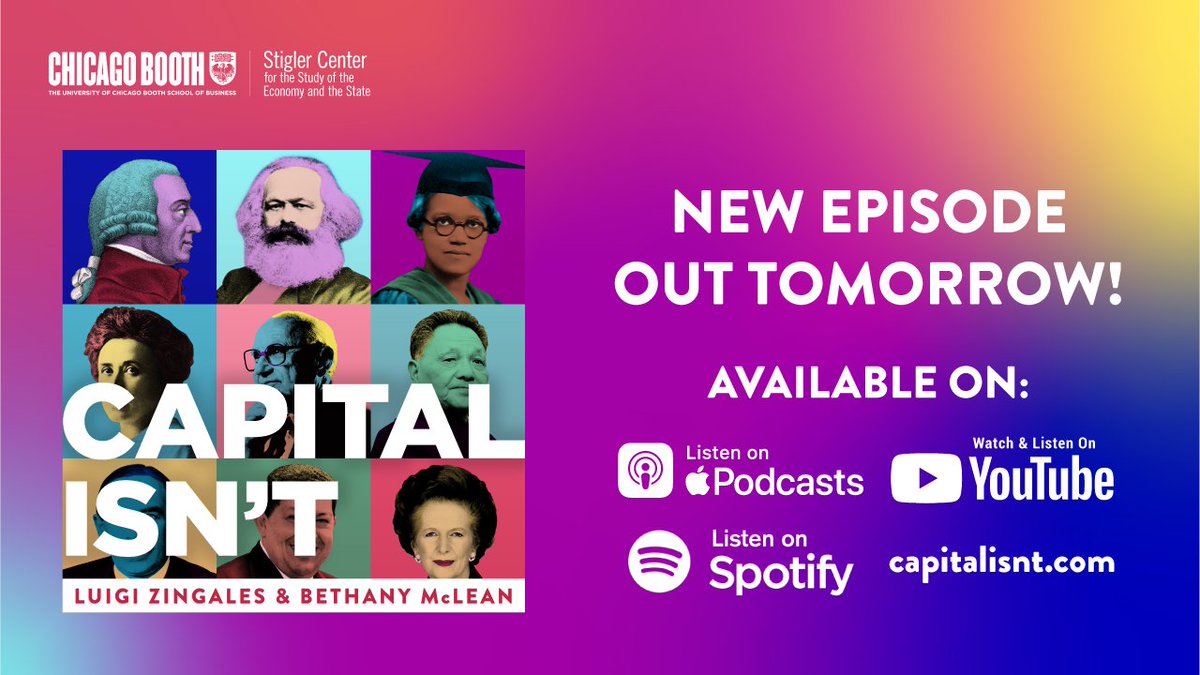 CHICAGO BOOTH
THE UNIVERSITY OF CHICAGO BOOTH SCHOOL OF BUSINESS
Stigler Center for the Study of the Economy and the State

CAPITAL ISN'T
LUIGI ZINGALES & BETHANY McLEAN

NEW EPISODE OUT TOMORROW!

AVAILABLE ON:

Listen on Podcasts

Watch & Listen On YouTube

Listen on Spotify

capitalisnt.com